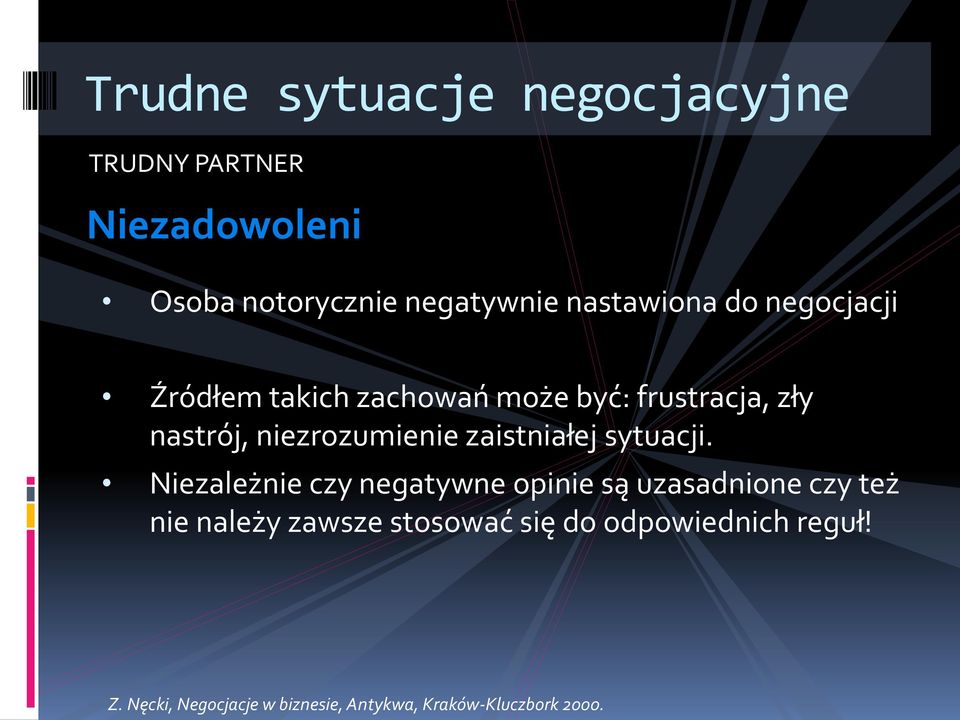 Trudne sytuacje negocjacyjne

TRUDNY PARTNER

Niezadowoleni

• Osoba notorycznie negatywnie nastawiona do negocjacji

• Źródłem takich zachowań może być: frustracja, zły nastrój, niezrozumienie zaistniałej sytuacji.

• Niezależnie czy negatywne opinie są uzasadnione czy też nie należy zawsze stosować się do odpowiednich reguł!

Z. Nęcki, Negocjacje w biznesie, Antykwa, Kraków-Kluczbork 2000.